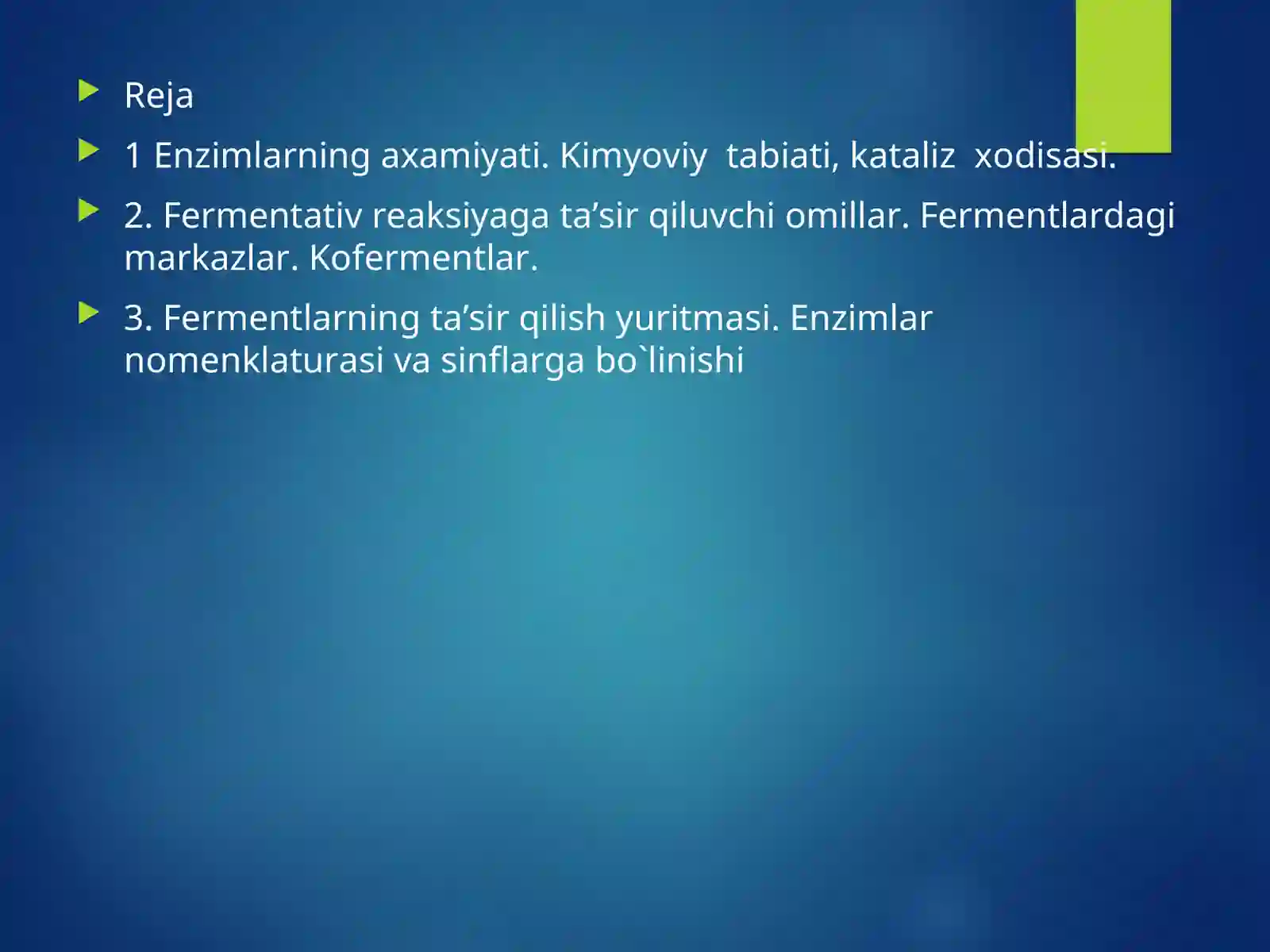 Reja

1 Enzimlarning axamiyati. Kimyoviy tabiati, kataliz xodisasi.

2. Fermentativ reaksiyaga ta’sir qiluvchi omillar. Fermentlardagi markazlar. Kofermentlar.

3. Fermentlarning ta’sir qilish yuritmasi. Enzimlar nomenklaturasi va sinflarga bo`linishi